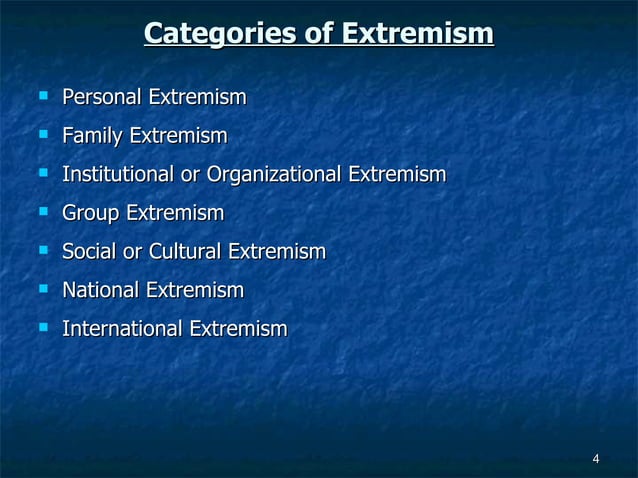 Categories of Extremism

• Personal Extremism
• Family Extremism
• Institutional or Organizational Extremism
• Group Extremism
• Social or Cultural Extremism
• National Extremism
• International Extremism

4